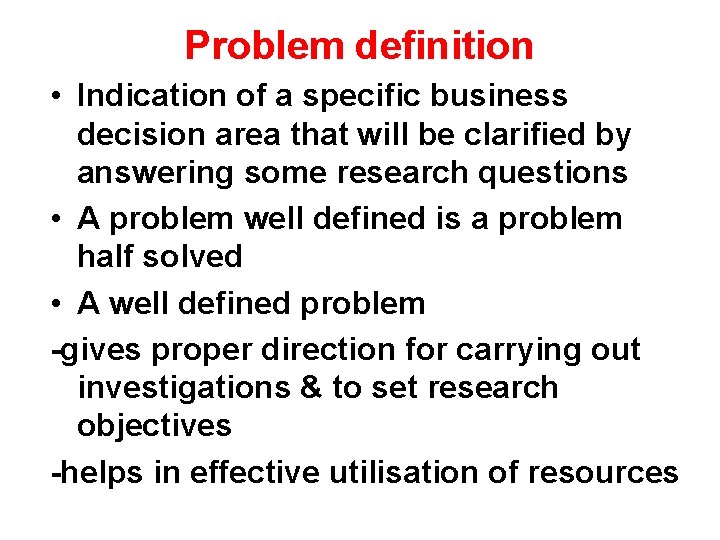 Problem definition

• Indication of a specific business decision area that will be clarified by answering some research questions

• A problem well defined is a problem half solved

• A well defined problem

-gives proper direction for carrying out investigations & to set research objectives

-helps in effective utilisation of resources